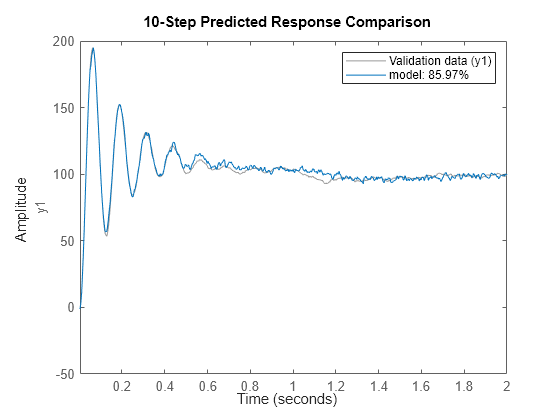 10-Step Predicted Response Comparison

Validation data (y1)
model: 85.97%

Amplitude
y1

200
150
100
50
0
-50

0.2
0.4
0.6
0.8
1
1.2
1.4
1.6
1.8
2

Time (seconds)